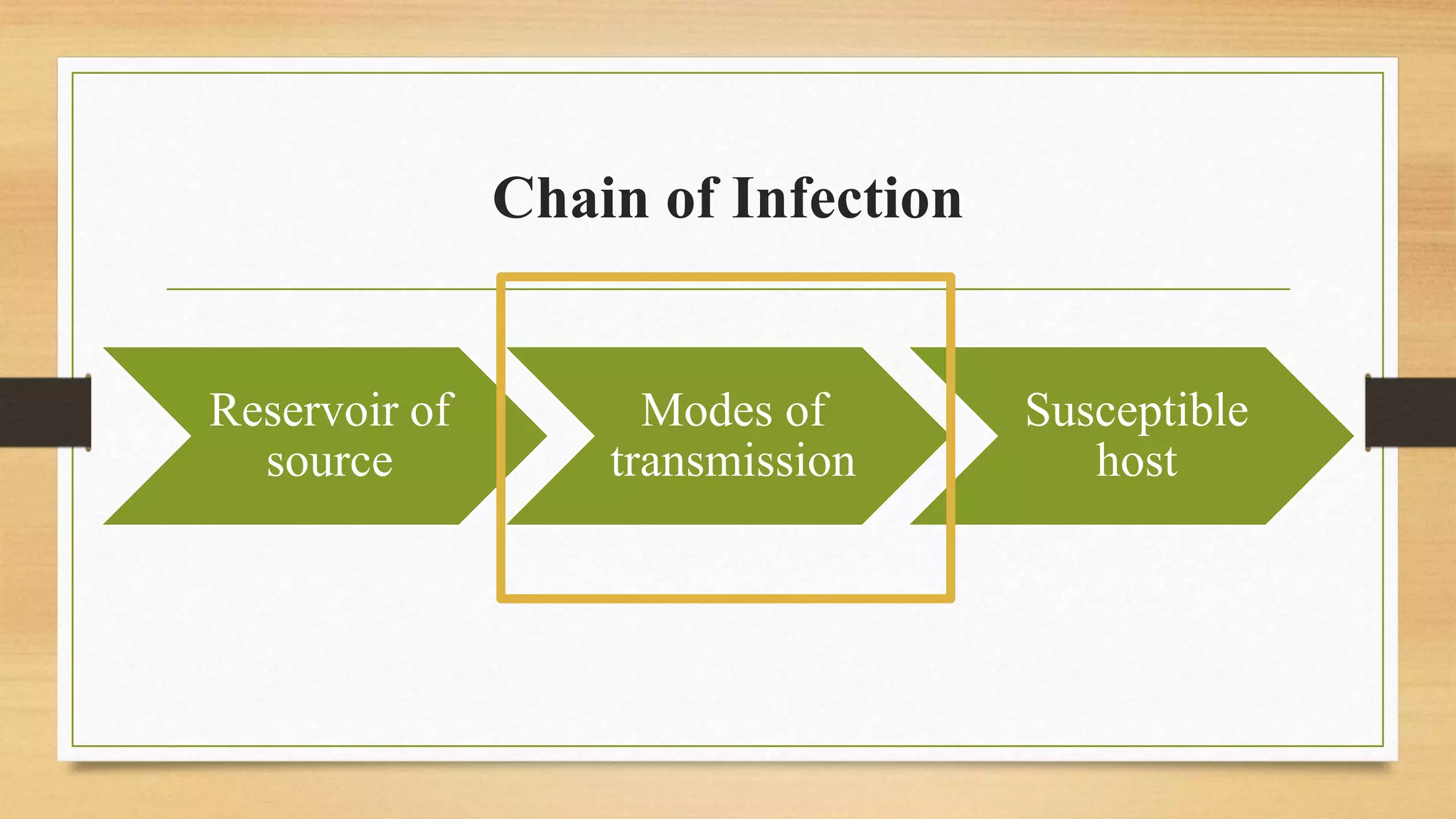 Chain of Infection

Reservoir of source

Modes of transmission

Susceptible host